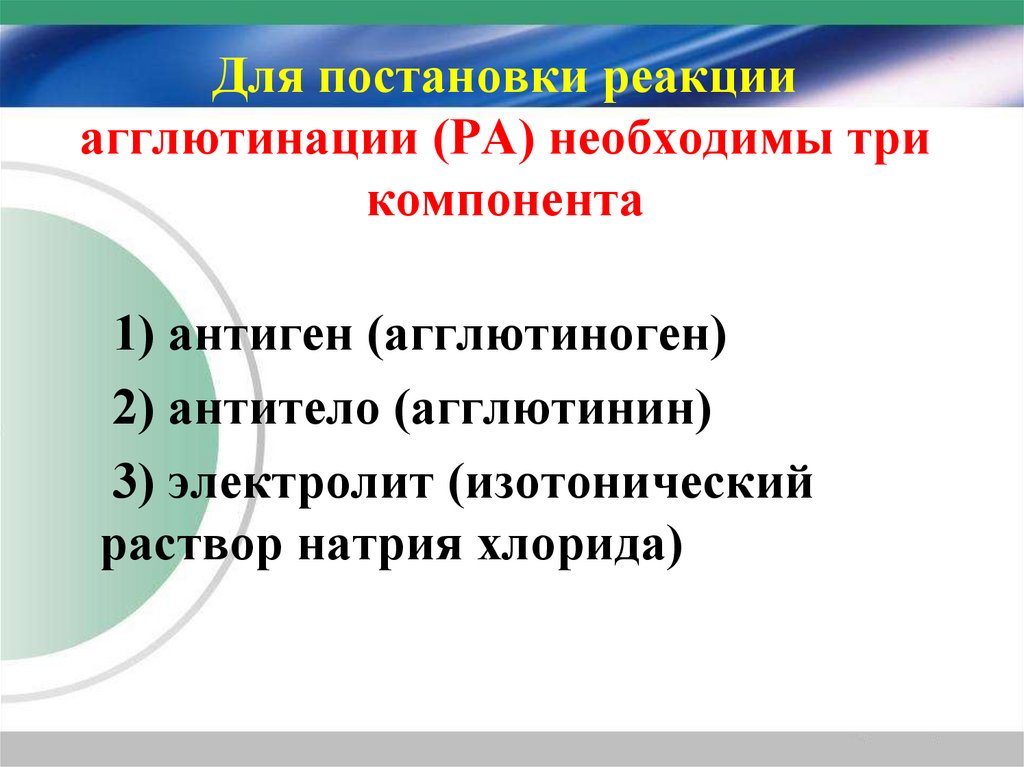 Для постановки реакции агглютинации (РА) необходимы три компонента

1) антиген (агглютиноген)

2) антитело (агглютинин)

3) электролит (изотонический раствор натрия хлорида)